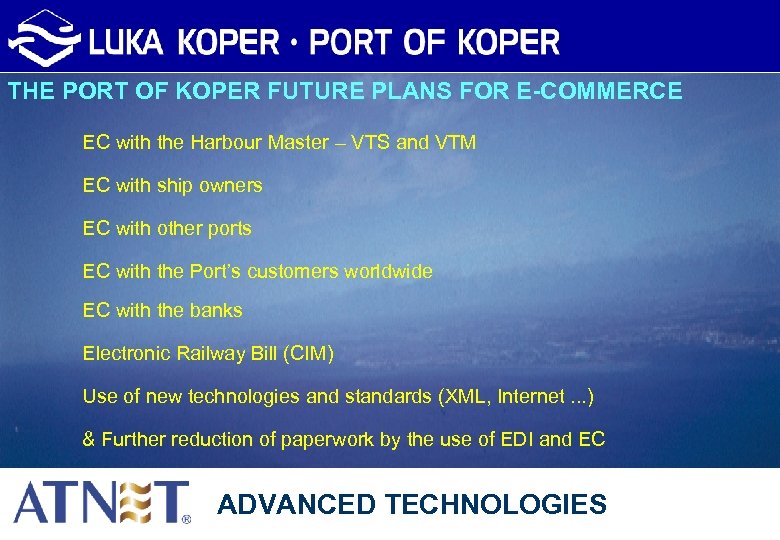 LUKA KOPER · PORT OF KOPER

THE PORT OF KOPER FUTURE PLANS FOR E-COMMERCE

EC with the Harbour Master – VTS and VTM

EC with ship owners

EC with other ports

EC with the Port's customers worldwide

EC with the banks

Electronic Railway Bill (CIM)

Use of new technologies and standards (XML, Internet ...)

& Further reduction of paperwork by the use of EDI and EC

ATNET®

ADVANCED TECHNOLOGIES